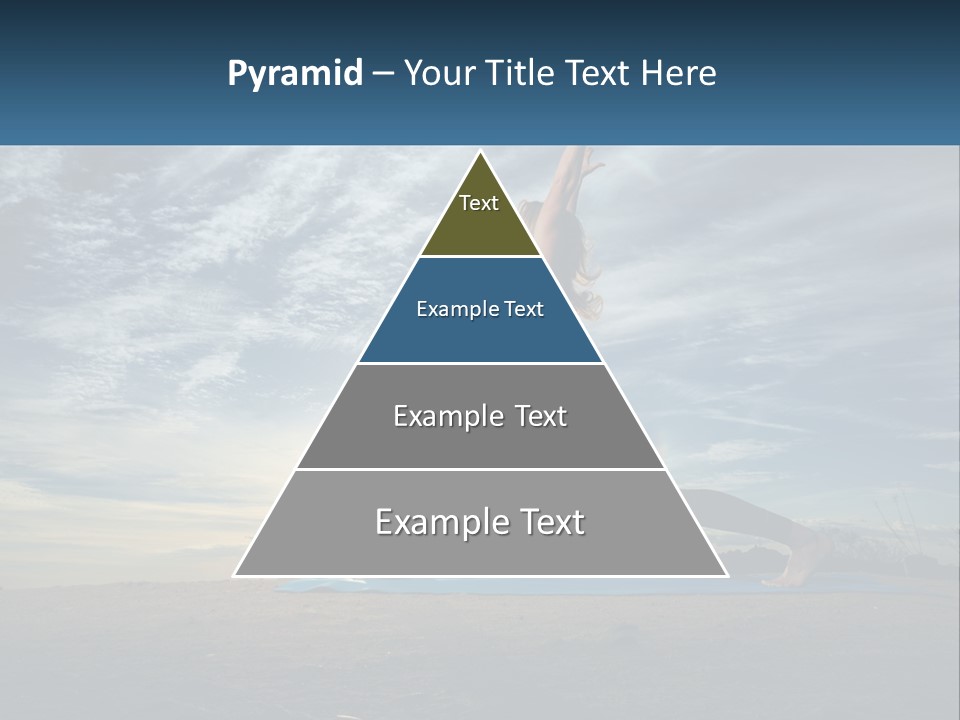 Pyramid – Your Title Text Here

Text

Example Text

Example Text

Example Text